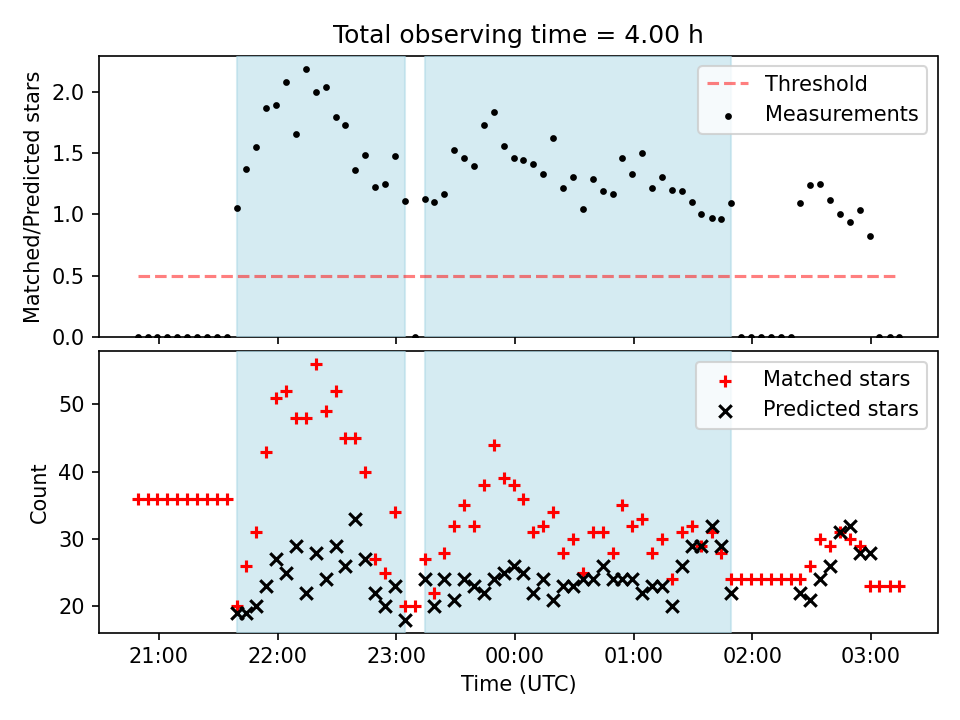 Total observing time = 4.00 h

Matched/Predicted stars

2.0
1.5
1.0
0.5
0.0

Threshold
Measurements

Count

50
40
30
20

Matched stars
Predicted stars

21:00
22:00
23:00
00:00
01:00
02:00
03:00

Time (UTC)